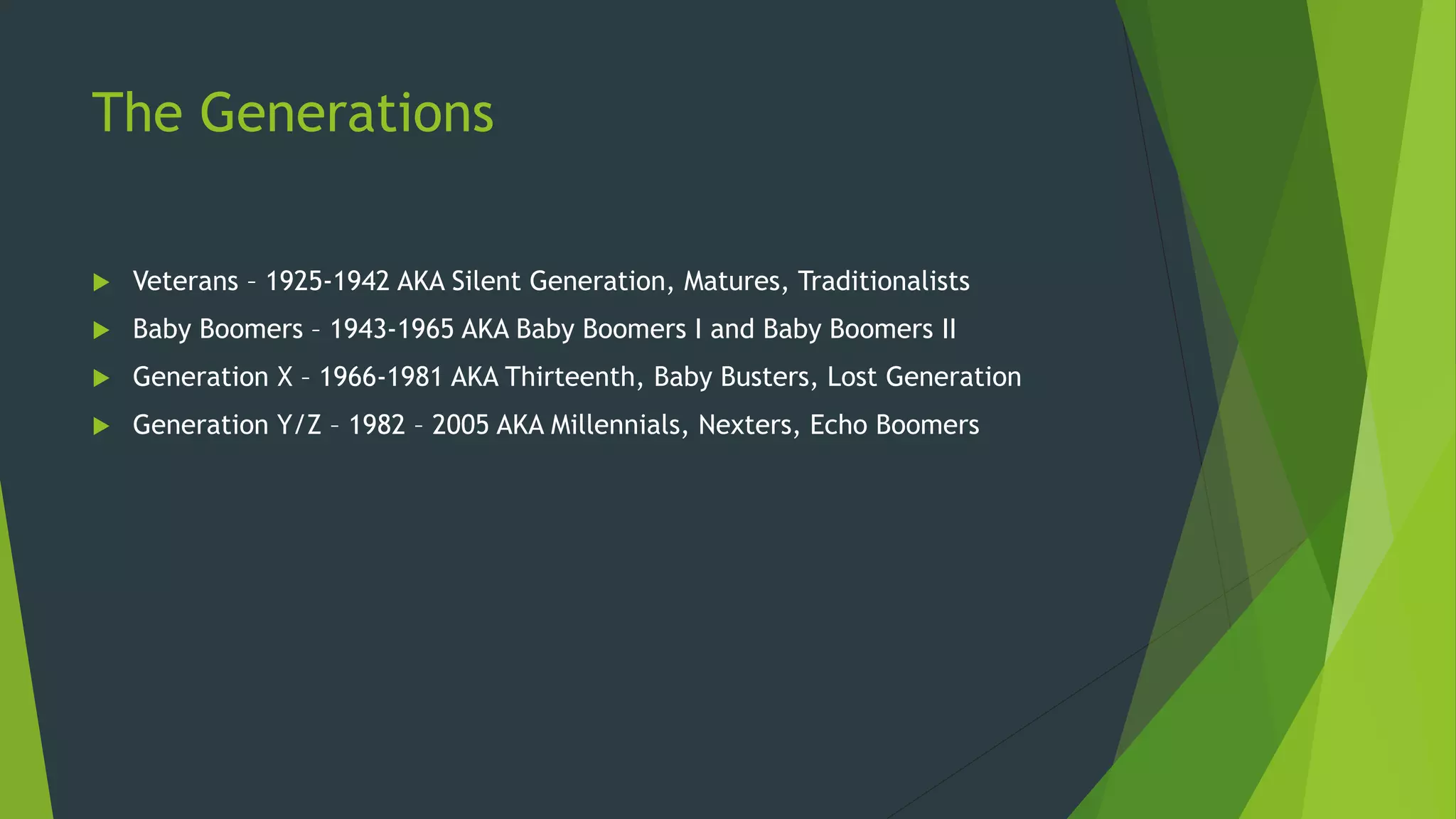 The Generations

Veterans – 1925-1942 AKA Silent Generation, Matures, Traditionalists

Baby Boomers – 1943-1965 AKA Baby Boomers I and Baby Boomers II

Generation X – 1966-1981 AKA Thirteenth, Baby Busters, Lost Generation

Generation Y/Z – 1982 – 2005 AKA Millennials, Nexters, Echo Boomers